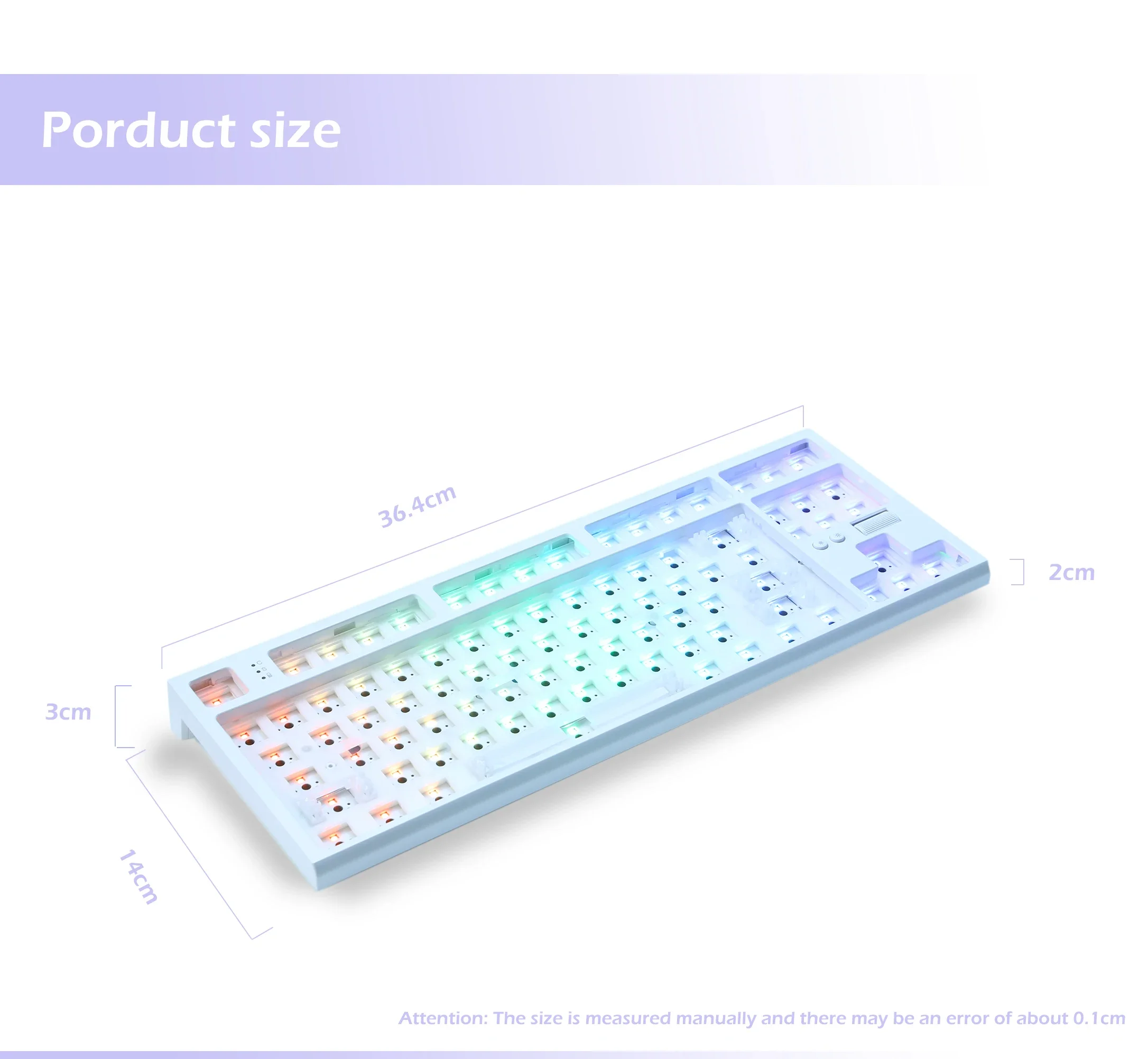 Porduct size

36.4cm

2cm

3cm

14cm

Attention: The size is measured manually and there may be an error of about 0.1cm